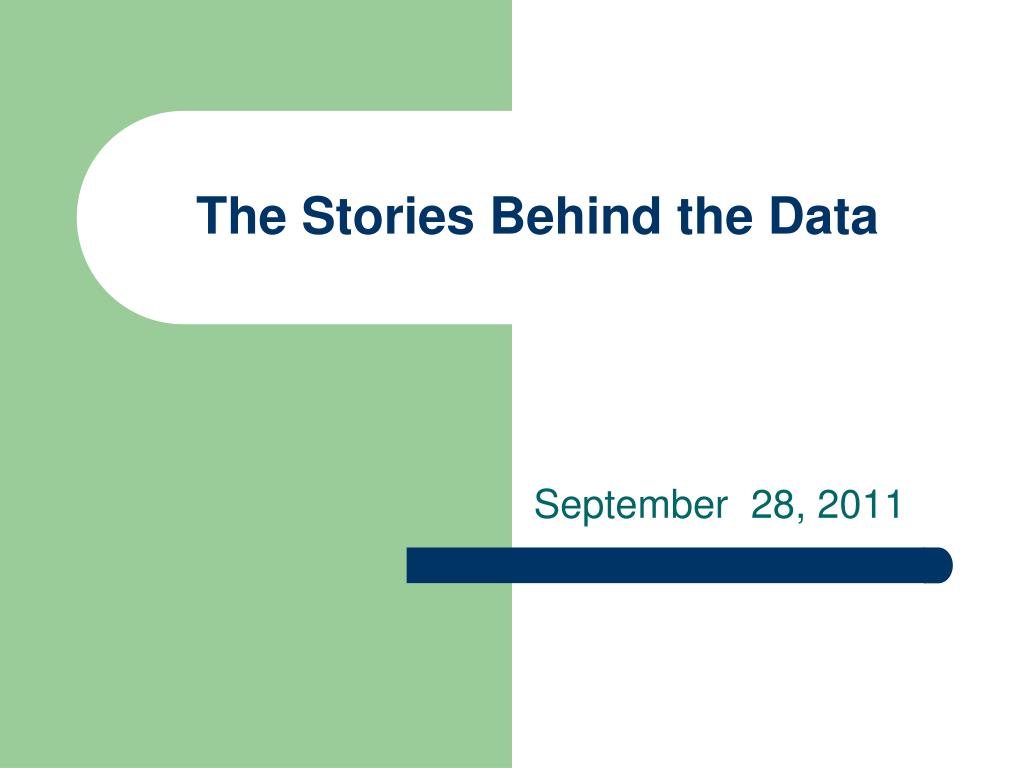 The Stories Behind the Data

September 28, 2011